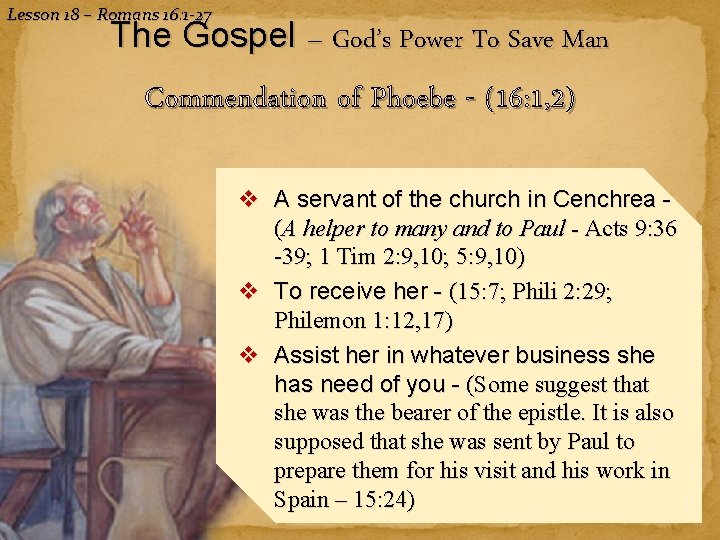 Lesson 18 – Romans 16:1-27

The Gospel – God's Power To Save Man

Commendation of Phoebe - (16:1,2)

❖ A servant of the church in Cenchrea - (A helper to many and to Paul - Acts 9:36 -39; 1 Tim 2:9,10; 5:9,10)

❖ To receive her - (15:7; Phili 2:29; Philemon 1:12,17)

❖ Assist her in whatever business she has need of you - (Some suggest that she was the bearer of the epistle. It is also supposed that she was sent by Paul to prepare them for his visit and his work in Spain – 15:24)